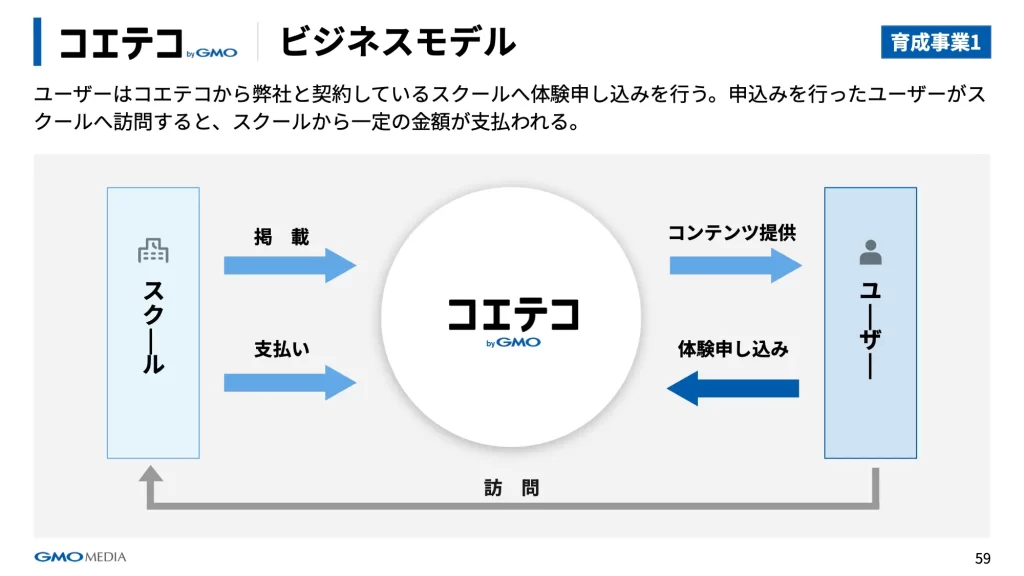 コエテコ by GMO ビジネスモデル

育成事業1

ユーザーはコエテコから弊社と契約しているスクールへ体験申し込みを行う。申込みを行ったユーザーがスクールへ訪問すると、スクールから一定の金額が支払われる。

スクール

掲　載

支払い

コエテコ by GMO

コンテンツ提供

体験申し込み

ユーザー

訪　問

GMO MEDIA

59